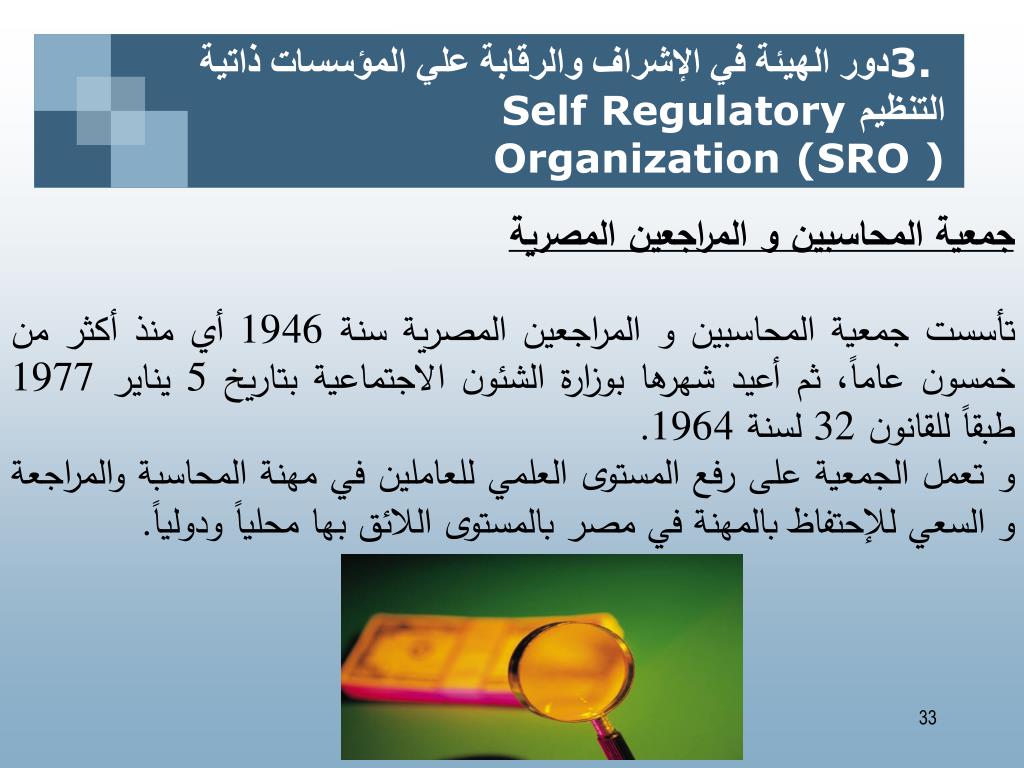 .3دور الهيئة في الإشراف والرقابة علي المؤسسات ذاتية التنظيم Self Regulatory Organization (SRO )

جمعية المحاسبين و المراجعين المصرية

تأسست جمعية المحاسبين و المراجعين المصرية سنة 1946 أي منذ أكثر من خمسون عاماً، ثم أعيد شهرها بوزارة الشئون الاجتماعية بتاريخ 5 يناير 1977 طبقاً للقانون 32 لسنة 1964.
و تعمل الجمعية على رفع المستوى العلمي للعاملين في مهنة المحاسبة والمراجعة و السعي للإحتفاظ بالمهنة في مصر بالمستوى اللائق بها محلياً ودولياً.

33